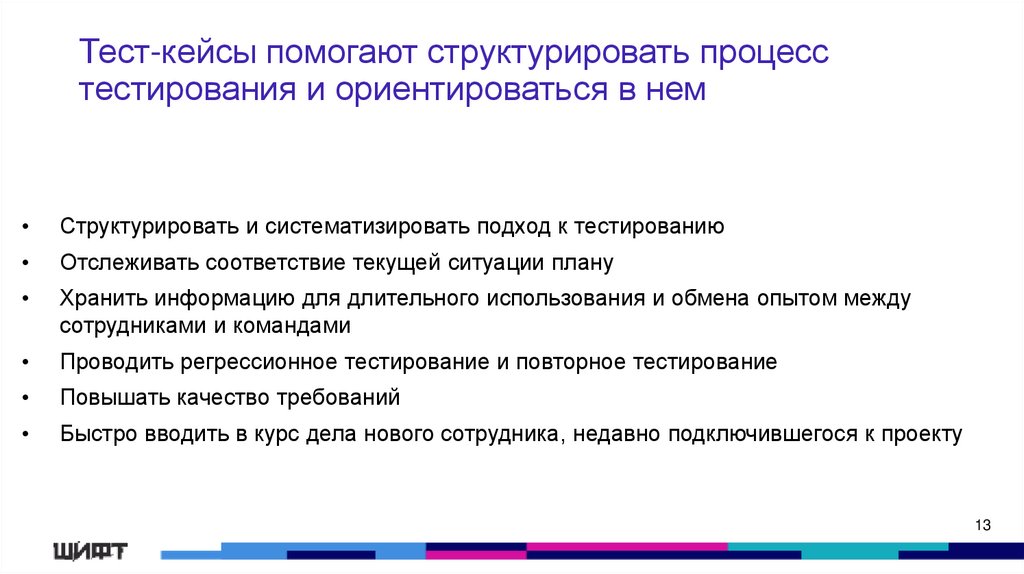 Тест-кейсы помогают структурировать процесс тестирования и ориентироваться в нем

• Структурировать и систематизировать подход к тестированию
• Отслеживать соответствие текущей ситуации плану
• Хранить информацию для длительного использования и обмена опытом между сотрудниками и командами
• Проводить регрессионное тестирование и повторное тестирование
• Повышать качество требований
• Быстро вводить в курс дела нового сотрудника, недавно подключившегося к проекту

13

ШИФТ